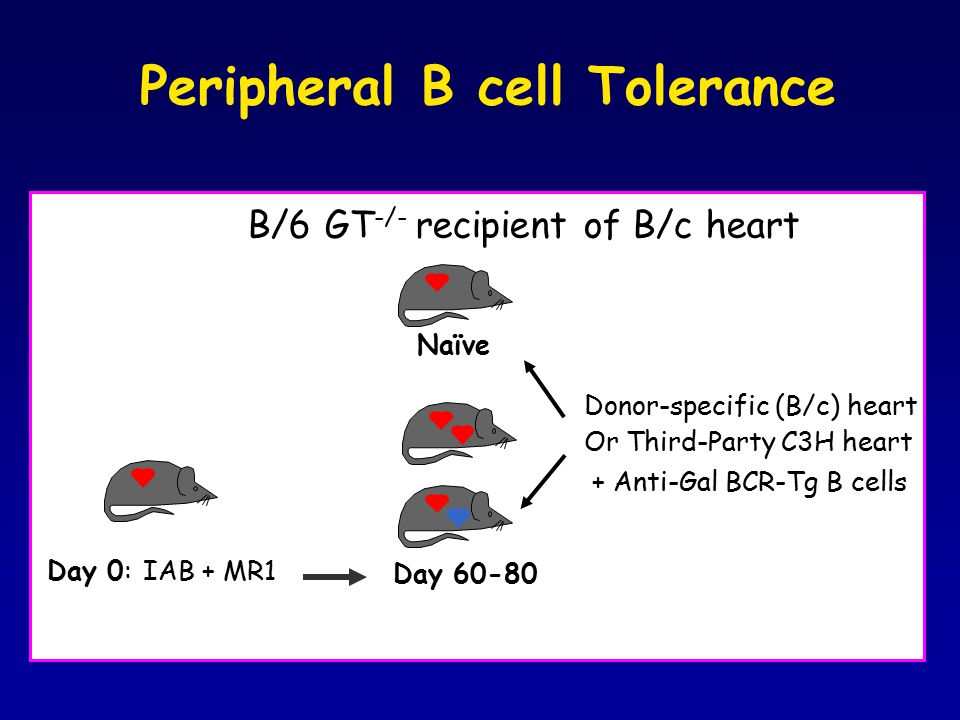 Peripheral B cell Tolerance

B/6 GT$^{-/-}$ recipient of B/c heart

Naïve

Donor-specific (B/c) heart
Or Third-Party C3H heart
+ Anti-Gal BCR-Tg B cells

Day 0: IAB + MR1

Day 60-80